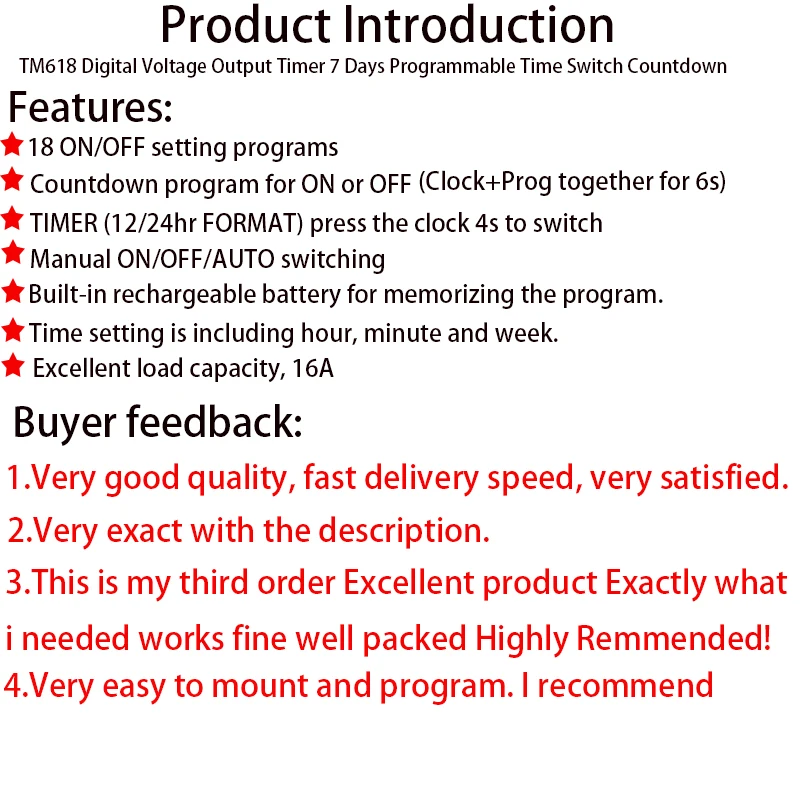 Product Introduction

TM618 Digital Voltage Output Timer 7 Days Programmable Time Switch Countdown

Features:

18 ON/OFF setting programs

Countdown program for ON or OFF (Clock+Prog together for 6s)

TIMER (12/24hr FORMAT) press the clock 4s to switch

Manual ON/OFF/AUTO switching

Built-in rechargeable battery for memorizing the program.

Time setting is including hour, minute and week.

Excellent load capacity, 16A

Buyer feedback:

1.Very good quality, fast delivery speed, very satisfied.

2.Very exact with the description.

3.This is my third order Excellent product Exactly what i needed works fine well packed Highly Remmended!

4.Very easy to mount and program. I recommend